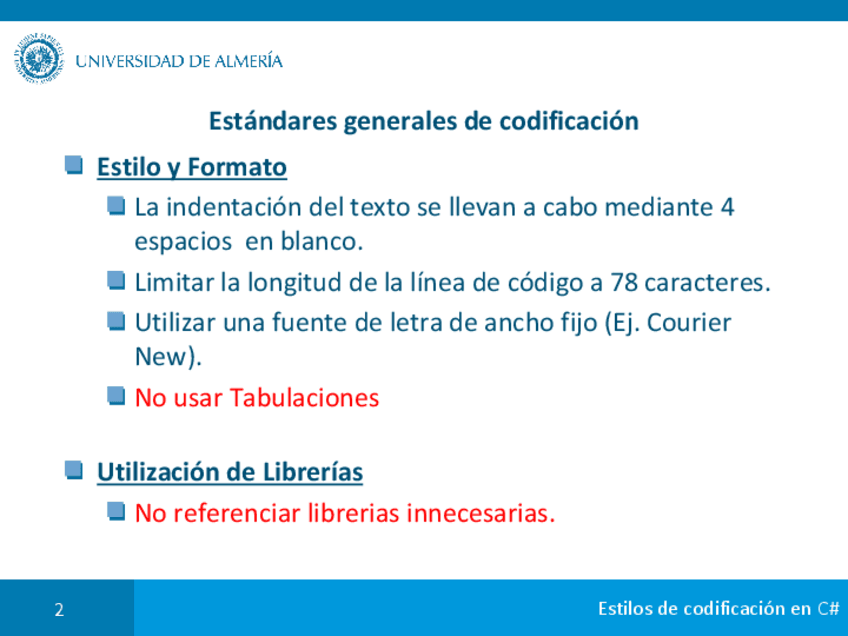 UNIVERSIDAD DE ALMERÍA

Estándares generales de codificación

Estilo y Formato

La indentación del texto se llevan a cabo mediante 4 espacios en blanco.

Limitar la longitud de la línea de código a 78 caracteres.

Utilizar una fuente de letra de ancho fijo (Ej. Courier New).

No usar Tabulaciones

Utilización de Librerías

No referenciar librerias innecesarias.

2

Estilos de codificación en C#